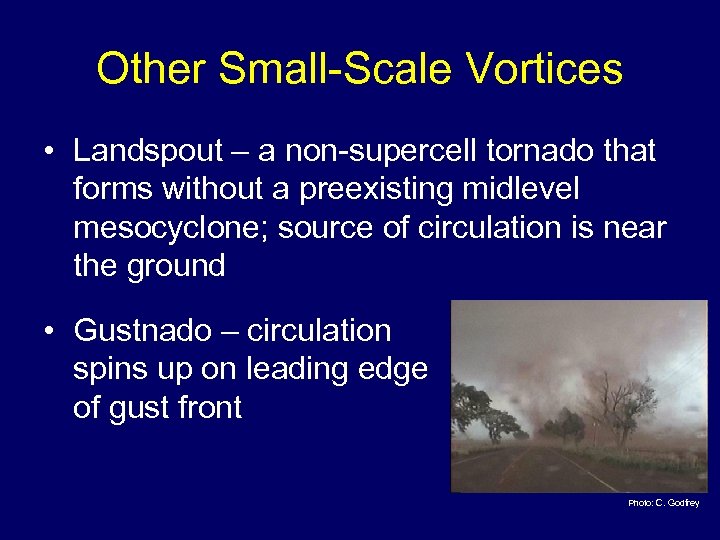 Other Small-Scale Vortices

• Landspout – a non-supercell tornado that forms without a preexisting midlevel mesocyclone; source of circulation is near the ground

• Gustnado – circulation spins up on leading edge of gust front

Photo: C. Godfrey